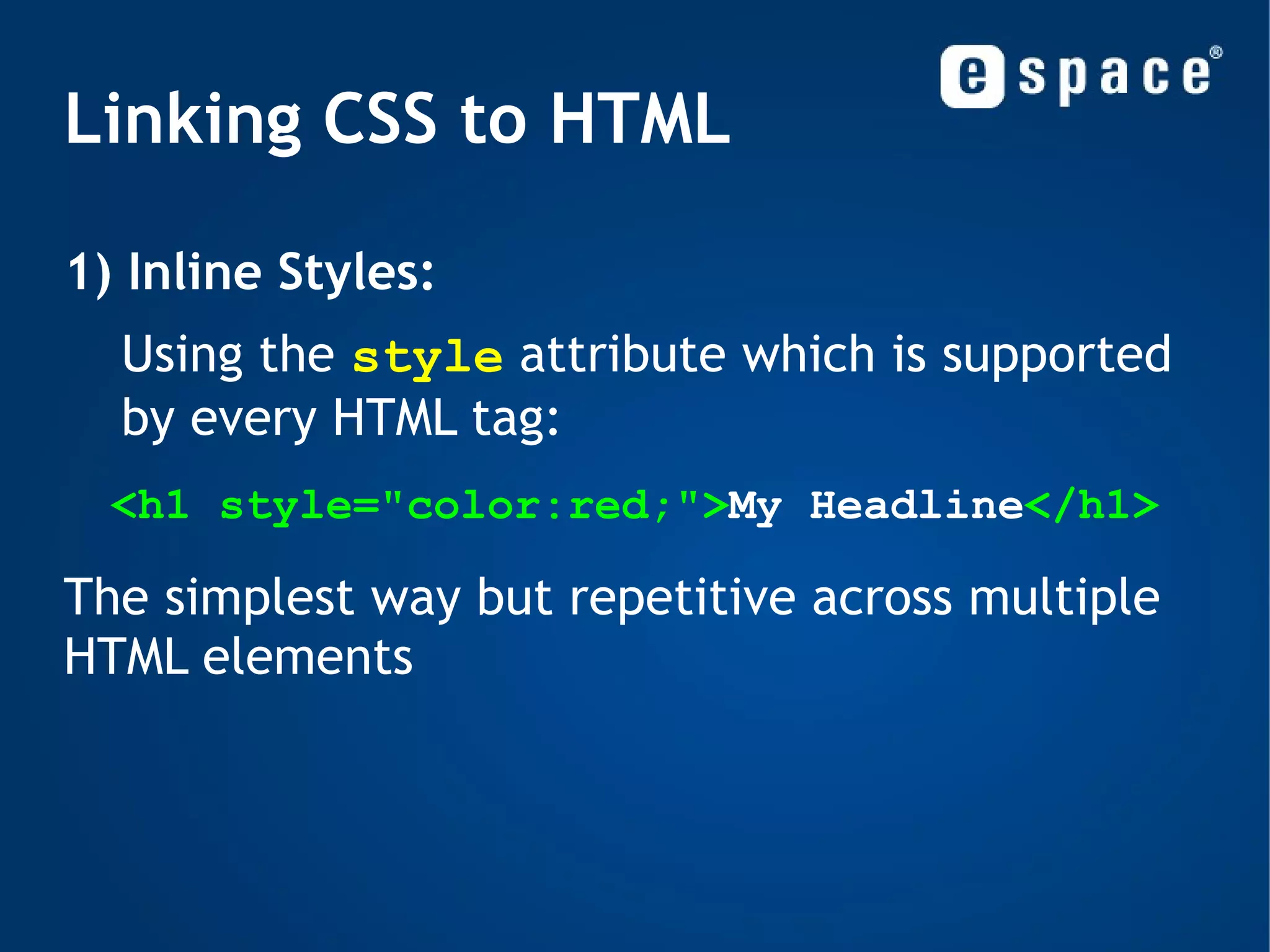 espace®

Linking CSS to HTML

1) Inline Styles:

Using the style attribute which is supported by every HTML tag:

<h1 style="color:red;">My Headline</h1>

The simplest way but repetitive across multiple HTML elements